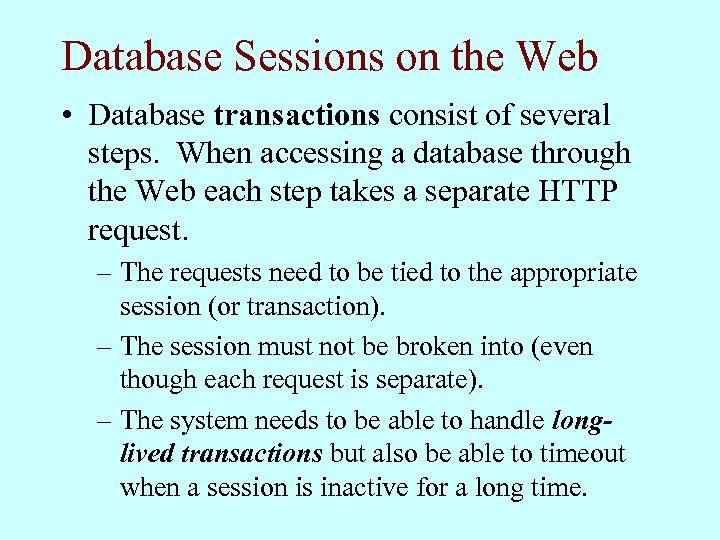 Database Sessions on the Web

• Database transactions consist of several steps. When accessing a database through the Web each step takes a separate HTTP request.

– The requests need to be tied to the appropriate session (or transaction).

– The session must not be broken into (even though each request is separate).

– The system needs to be able to handle long-lived transactions but also be able to timeout when a session is inactive for a long time.